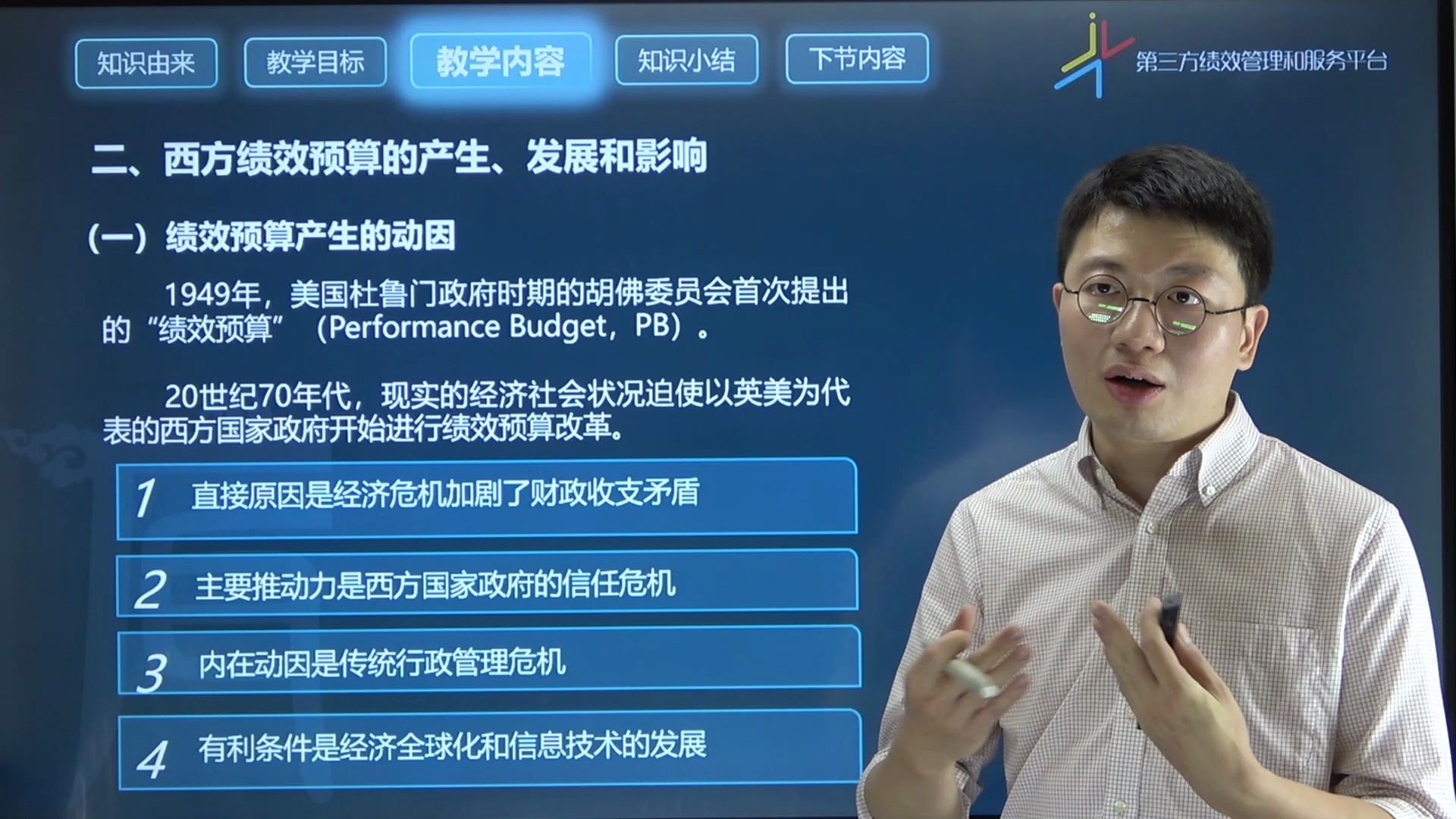 知识由来 教学目标 教学内容 知识小结 下节内容

第三方绩效管理和服务平台

二、西方绩效预算的产生、发展和影响

（一）绩效预算产生的动因

1949年，美国杜鲁门政府时期的胡佛委员会首次提出的“绩效预算”（Performance Budget，PB）。

20世纪70年代，现实的经济社会状况迫使以英美为代表的西方国家政府开始进行绩效预算改革。

1 直接原因是经济危机加剧了财政收支矛盾

2 主要推动力是西方国家政府的信任危机

3 内在动因是传统行政管理危机

4 有利条件是经济全球化和信息技术的发展